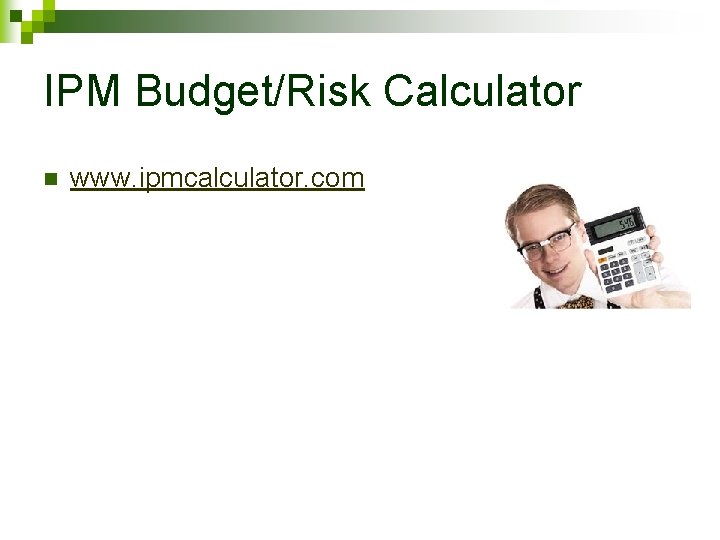 IPM Budget/Risk Calculator

www.ipmcalculator.com

546